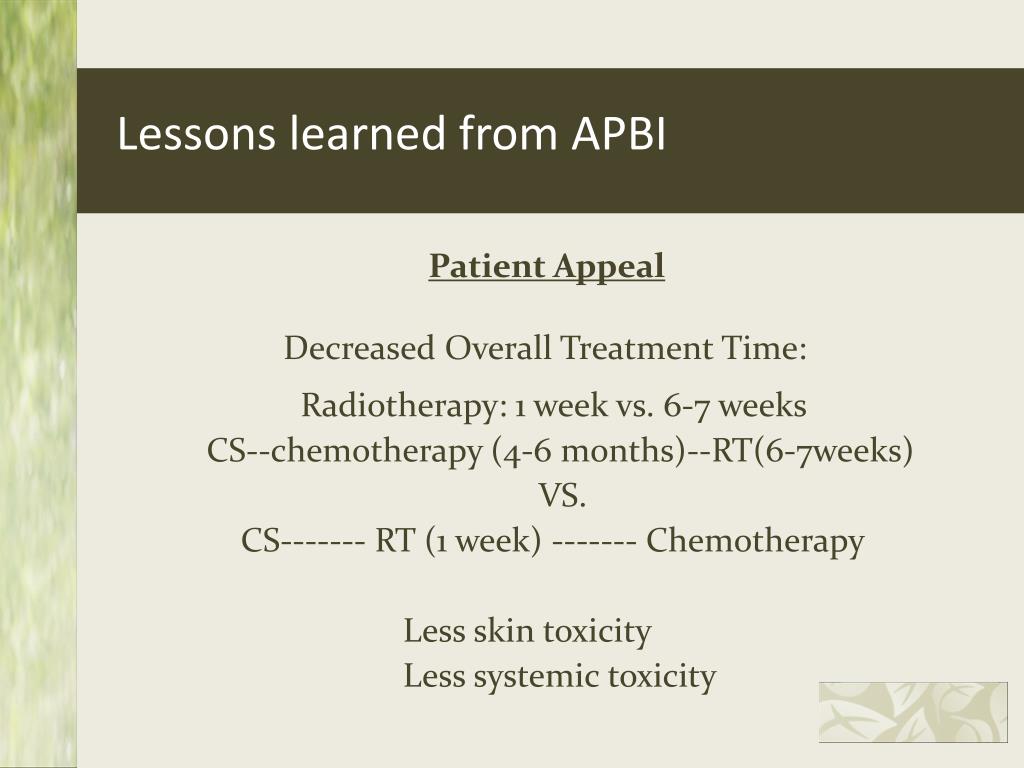 Lessons learned from APBI

Patient Appeal

Decreased Overall Treatment Time:

Radiotherapy: 1 week vs. 6-7 weeks
CS--chemotherapy (4-6 months)--RT(6-7weeks)
VS.
CS------- RT (1 week) ------- Chemotherapy

Less skin toxicity
Less systemic toxicity